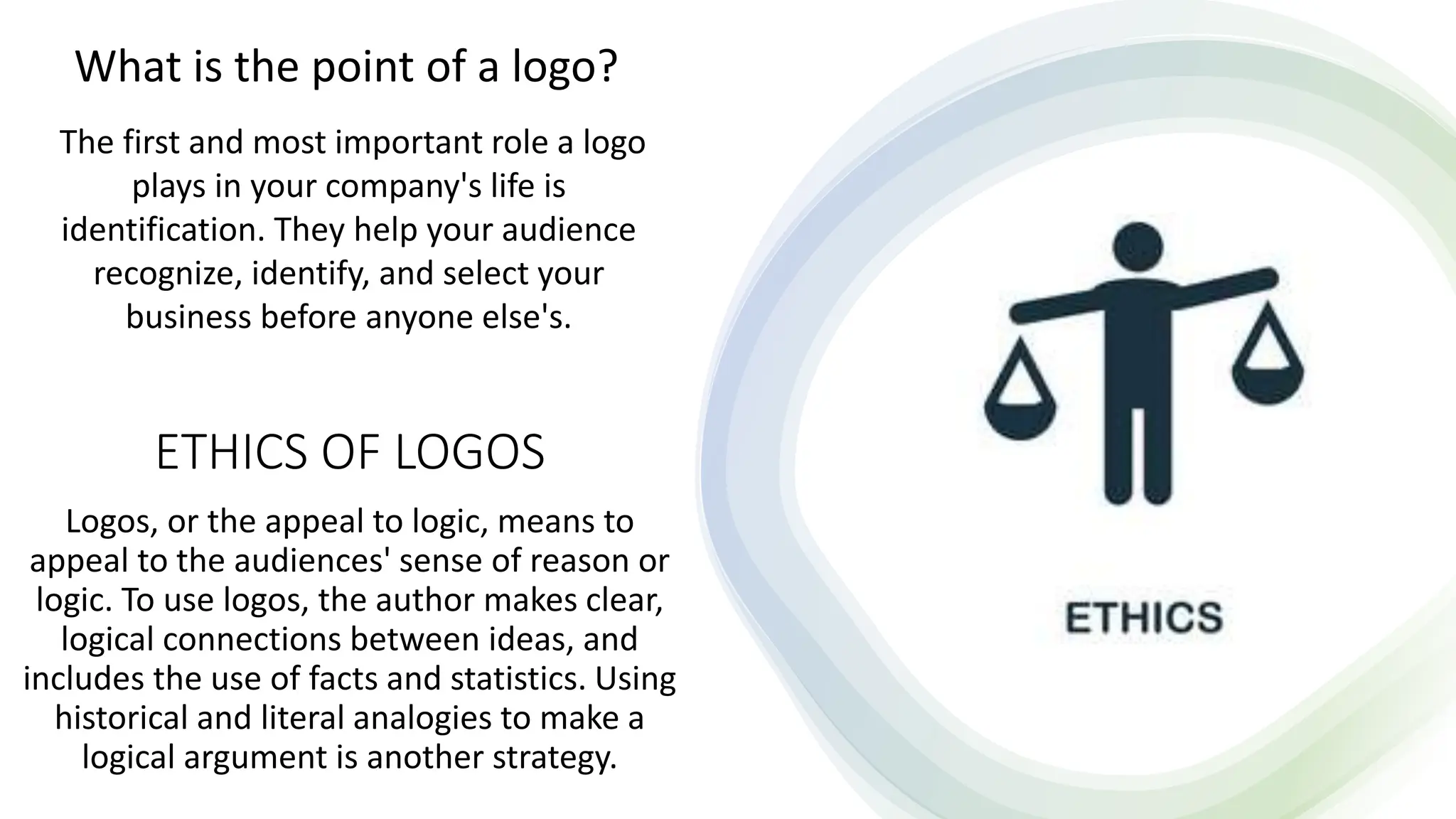 What is the point of a logo?

The first and most important role a logo plays in your company's life is identification. They help your audience recognize, identify, and select your business before anyone else's.

ETHICS OF LOGOS

Logos, or the appeal to logic, means to appeal to the audiences' sense of reason or logic. To use logos, the author makes clear, logical connections between ideas, and includes the use of facts and statistics. Using historical and literal analogies to make a logical argument is another strategy.

ETHICS